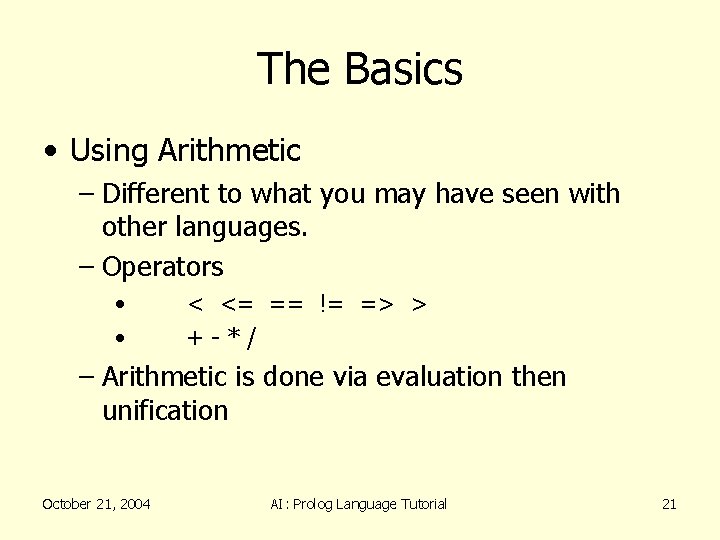 The Basics

• Using Arithmetic
– Different to what you may have seen with other languages.
– Operators
• < <= == != => >
• + - * /
– Arithmetic is done via evaluation then unification

October 21, 2004

AI : Prolog Language Tutorial

21